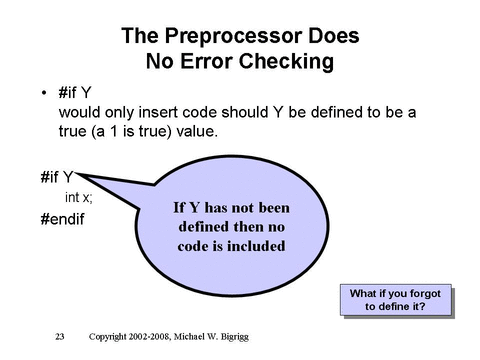 The Preprocessor Does No Error Checking

• #if Y
would only insert code should Y be defined to be a true (a 1 is true) value.

#if Y
int x;
#endif

If Y has not been defined then no code is included

What if you forgot to define it?

23 Copyright 2002-2008, Michael W. Bigrigg